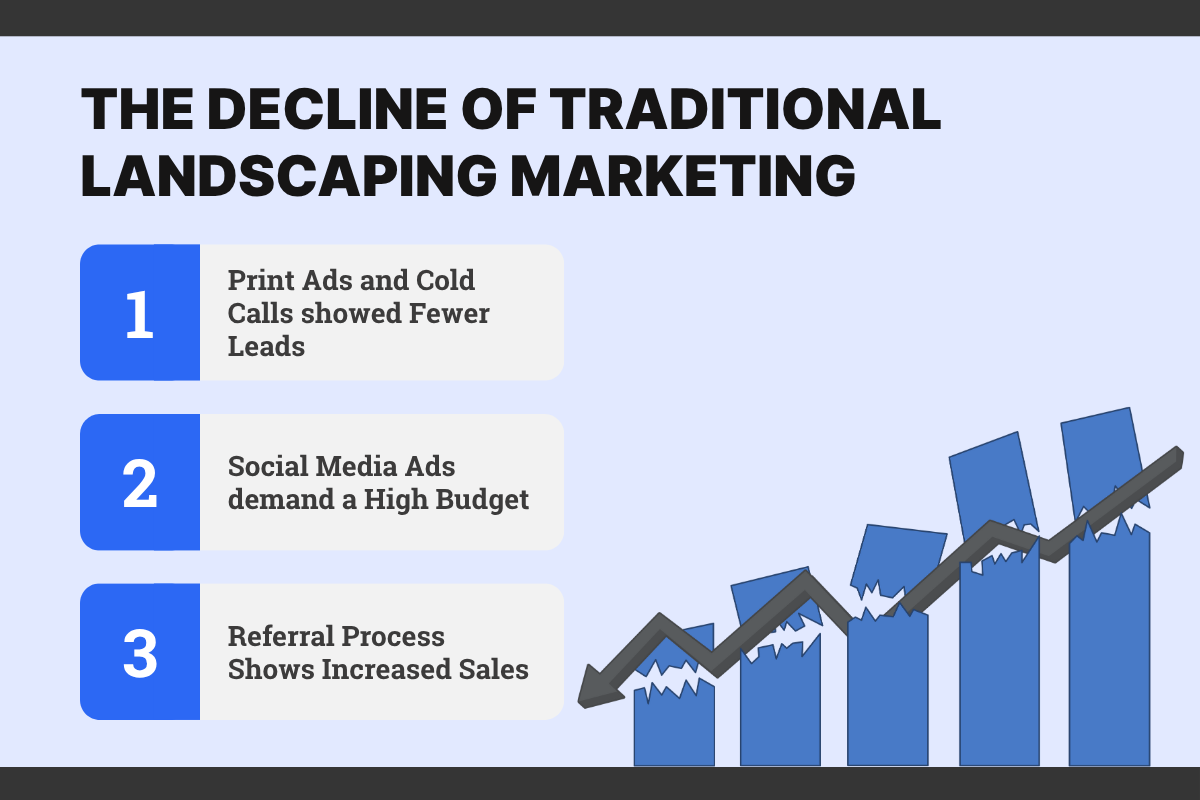 THE DECLINE OF TRADITIONAL LANDSCAPING MARKETING

1 Print Ads and Cold Calls showed Fewer Leads

2 Social Media Ads demand a High Budget

3 Referral Process Shows Increased Sales